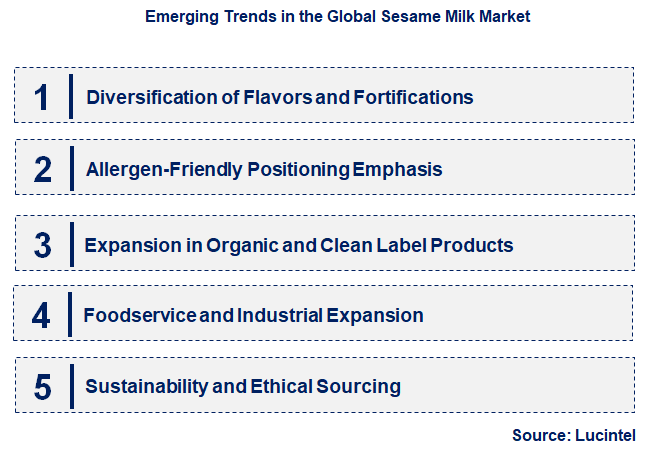 Emerging Trends in the Global Sesame Milk Market

1 Diversification of Flavors and Fortifications

2 Allergen-Friendly Positioning Emphasis

3 Expansion in Organic and Clean Label Products

4 Foodservice and Industrial Expansion

5 Sustainability and Ethical Sourcing

Source: Lucintel